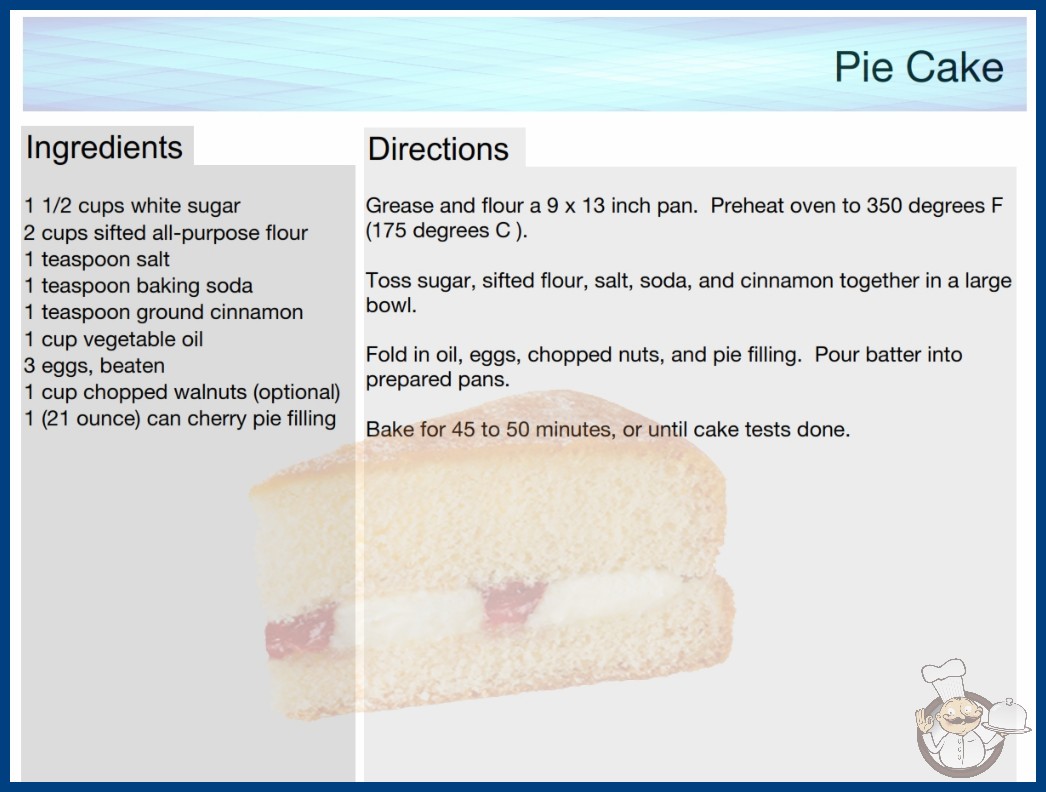 Pie Cake

Ingredients

1 1/2 cups white sugar
2 cups sifted all-purpose flour
1 teaspoon salt
1 teaspoon baking soda
1 teaspoon ground cinnamon
1 cup vegetable oil
3 eggs, beaten
1 cup chopped walnuts (optional)
1 (21 ounce) can cherry pie filling

Directions

Grease and flour a 9 x 13 inch pan. Preheat oven to 350 degrees F (175 degrees C ).

Toss sugar, sifted flour, salt, soda, and cinnamon together in a large bowl.

Fold in oil, eggs, chopped nuts, and pie filling. Pour batter into prepared pans.

Bake for 45 to 50 minutes, or until cake tests done.